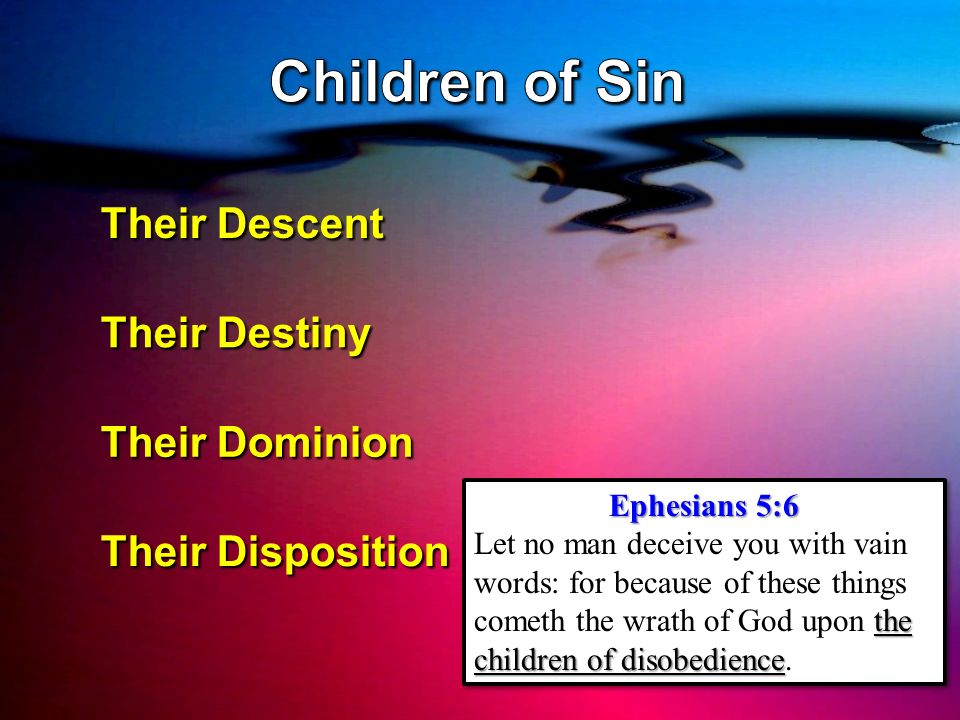 Children of Sin

Their Descent

Their Destiny

Their Dominion

Their Disposition

Ephesians 5:6
Let no man deceive you with vain words: for because of these things cometh the wrath of God upon the children of disobedience.